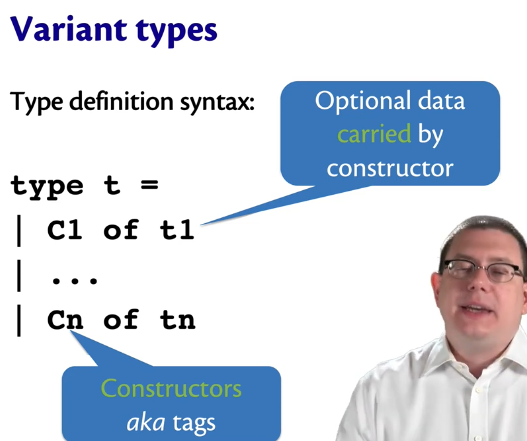 Variant types

Type definition syntax:

Optional data carried by constructor

type t =
| C1 of t1
| ...
| Cn of tn

Constructors
aka tags